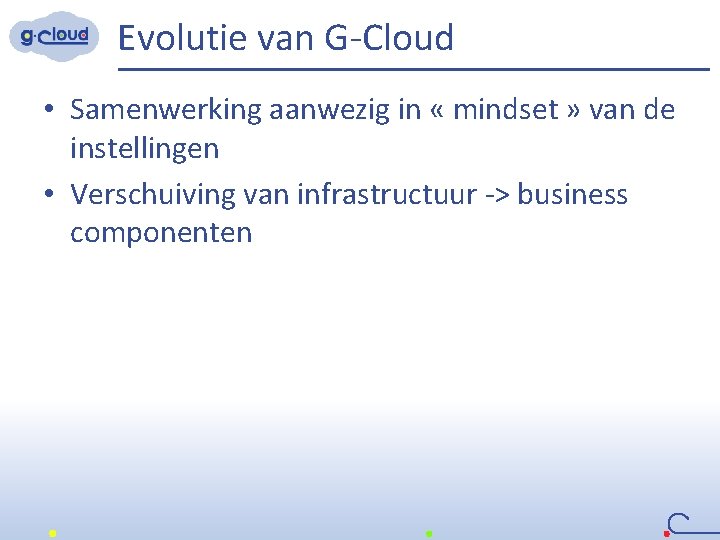 g·cloud

Evolutie van G-Cloud

• Samenwerking aanwezig in « mindset » van de instellingen
• Verschuiving van infrastructuur -> business componenten